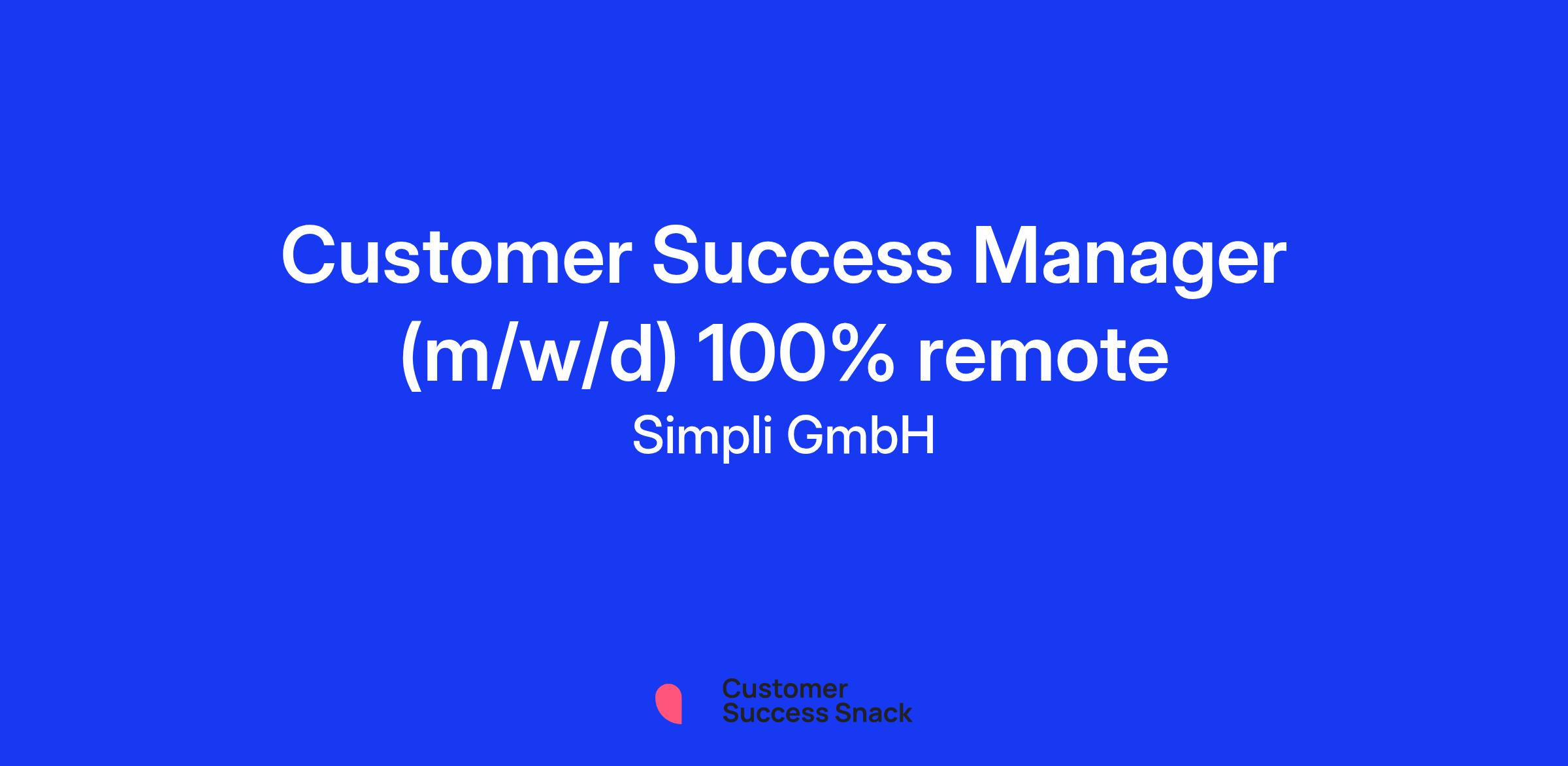 Customer Success Manager (m/w/d) 100% remote

Simpli GmbH

Customer
Success Snack